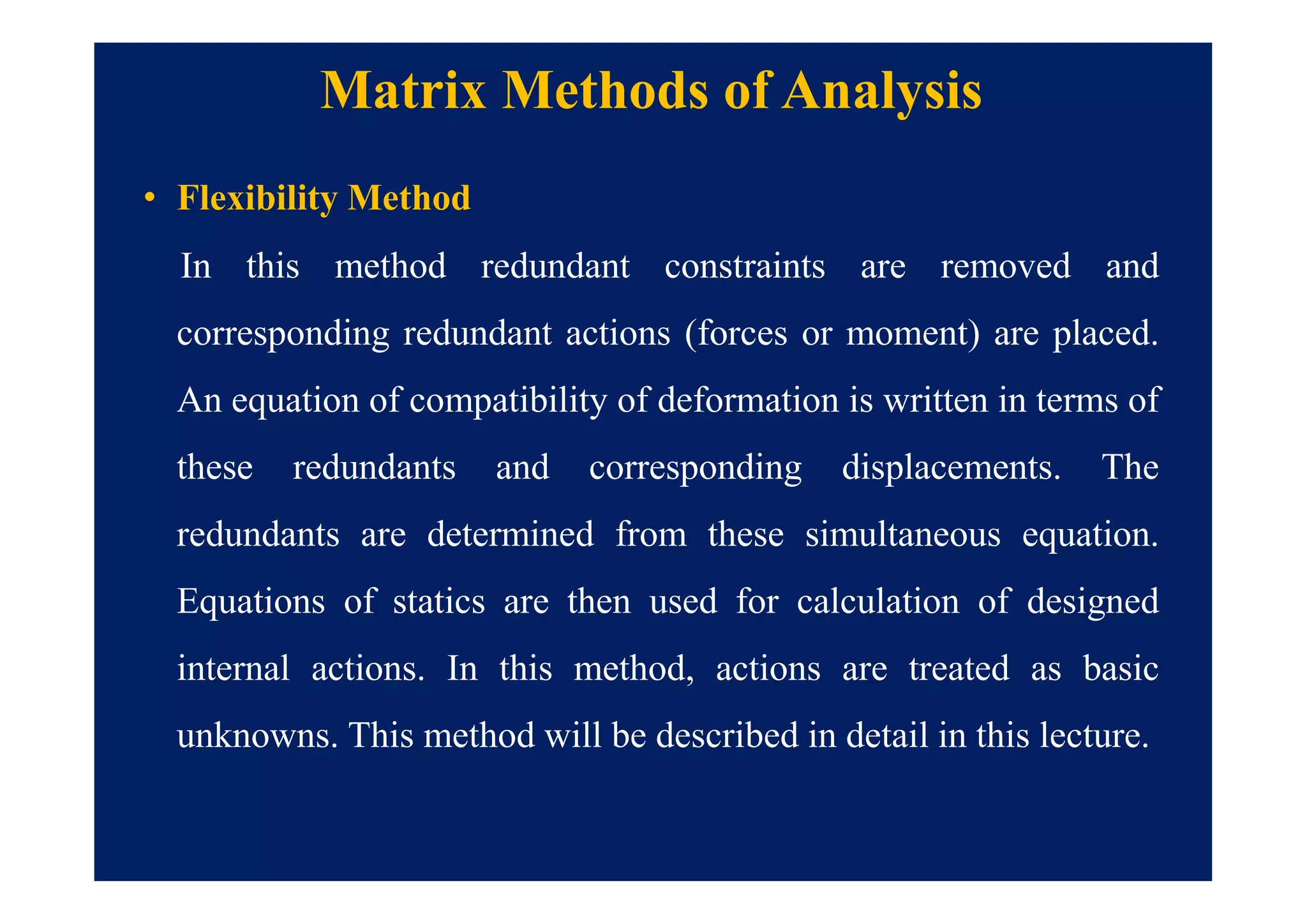 Matrix Methods of Analysis

• Flexibility Method

In this method redundant constraints are removed and corresponding redundant actions (forces or moment) are placed. An equation of compatibility of deformation is written in terms of these redundants and corresponding displacements. The redundants are determined from these simultaneous equation. Equations of statics are then used for calculation of designed internal actions. In this method, actions are treated as basic unknowns. This method will be described in detail in this lecture.